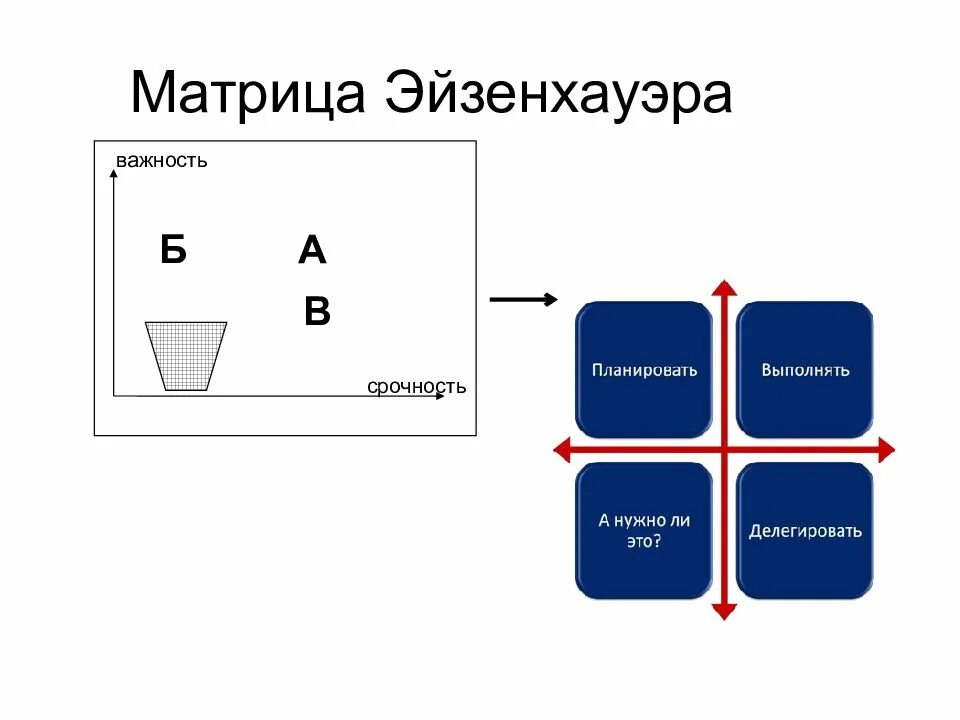 Матрица Эйзенхауэра

важность

Б

А

В

срочность

Планировать

Выполнять

А нужно ли это?

Делегировать